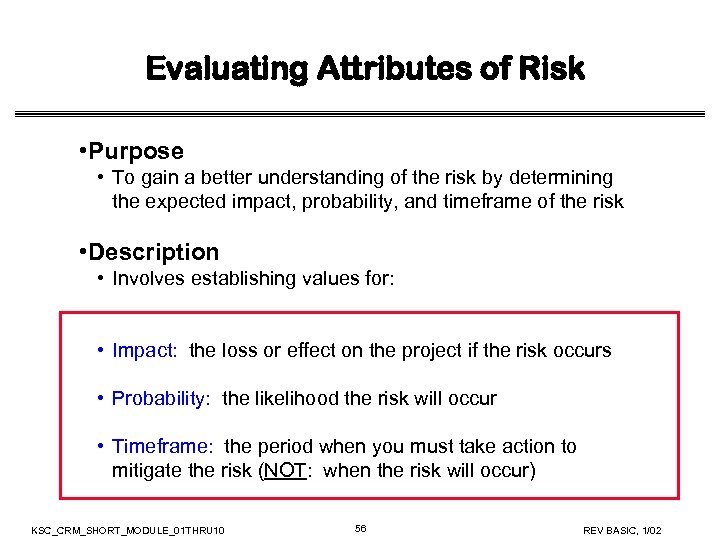 Evaluating Attributes of Risk

•Purpose
• To gain a better understanding of the risk by determining the expected impact, probability, and timeframe of the risk

•Description
• Involves establishing values for:

• Impact: the loss or effect on the project if the risk occurs

• Probability: the likelihood the risk will occur

• Timeframe: the period when you must take action to mitigate the risk (NOT: when the risk will occur)

KSC_CRM_SHORT_MODULE_01THRU10
56
REV BASIC, 1/02